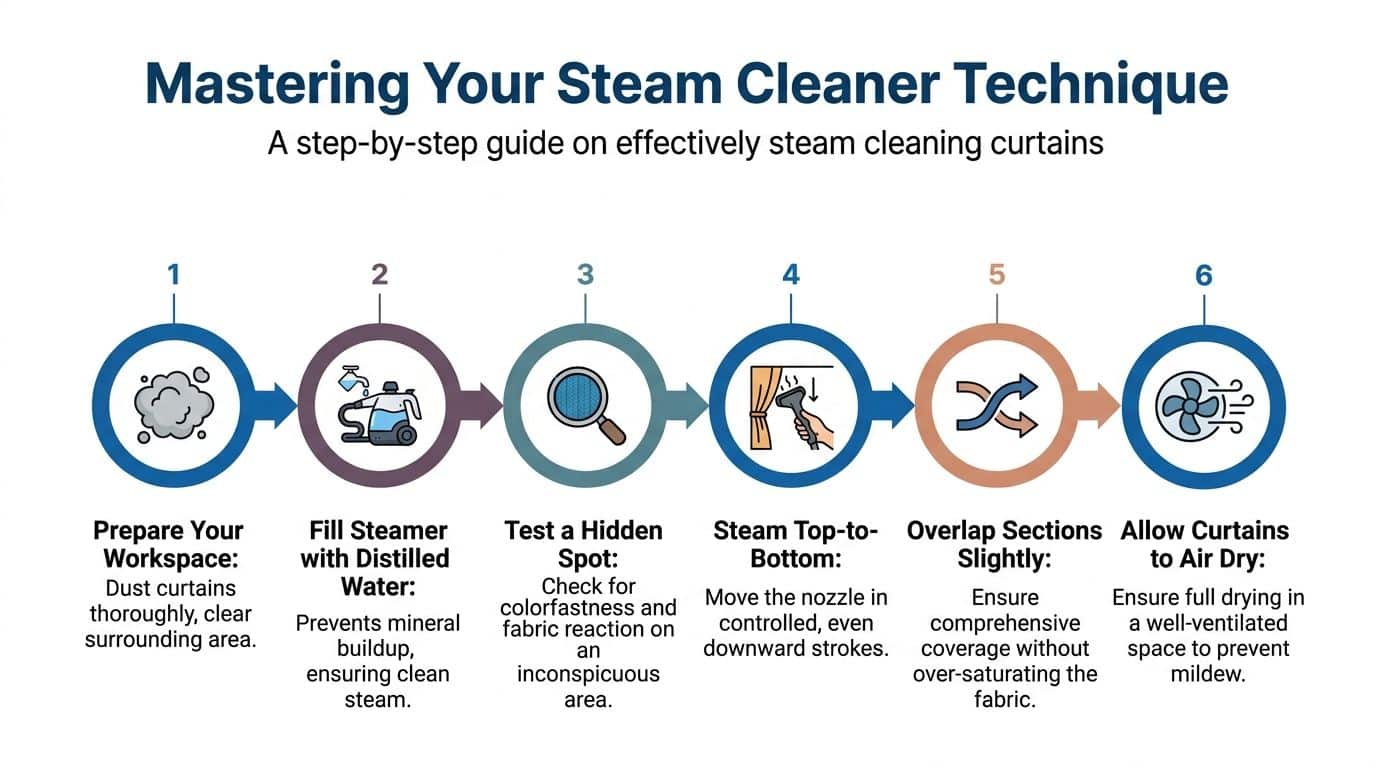 Mastering Your Steam Cleaner Technique

A step-by-step guide on effectively steam cleaning curtains

1

Prepare Your Workspace: Dust curtains thoroughly, clear surrounding area.

2

Fill Steamer with Distilled Water: Prevents mineral buildup, ensuring clean steam.

3

Test a Hidden Spot: Check for colorfastness and fabric reaction on an inconspicuous area.

4

Steam Top-to-Bottom: Move the nozzle in controlled, even downward strokes.

5

Overlap Sections Slightly: Ensure comprehensive coverage without over-saturating the fabric.

6

Allow Curtains to Air Dry: Ensure full drying in a well-ventilated space to prevent mildew.